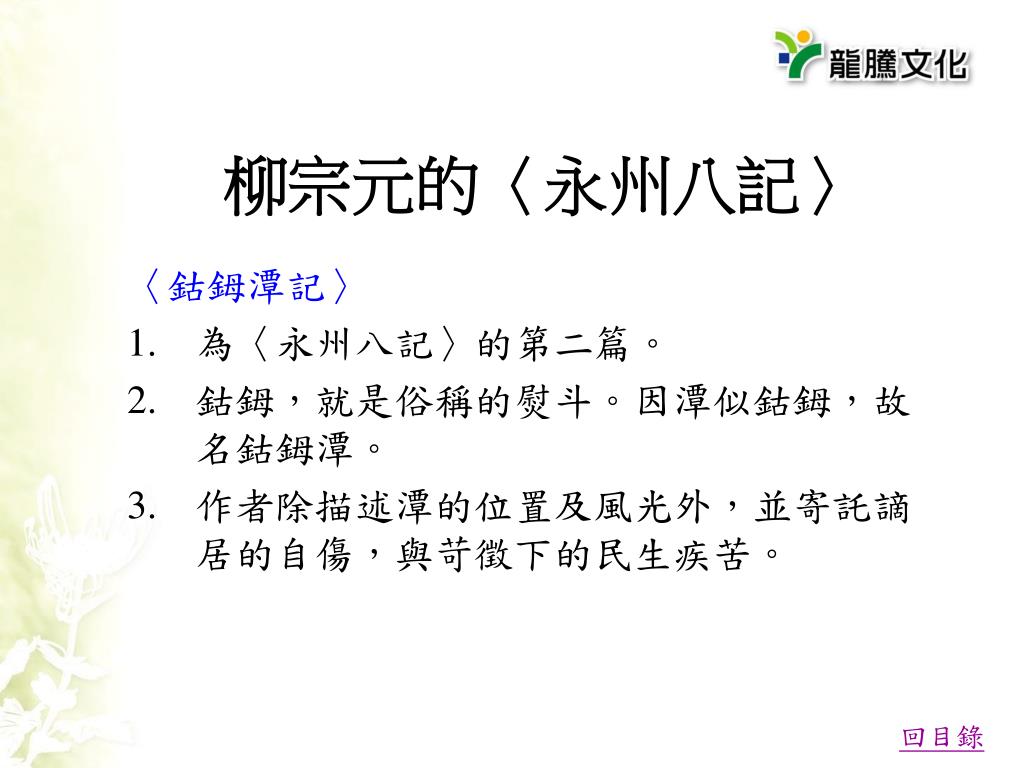 龍騰文化

柳宗元的〈永州八記〉

〈鈷鉧潭記〉

1. 為〈永州八記〉的第二篇。
2. 鈷鉧，就是俗稱的熨斗。因潭似鈷鉧，故名鈷鉧潭。
3. 作者除描述潭的位置及風光外，並寄託謫居的自傷，與苛徵下的民生疾苦。

回目錄